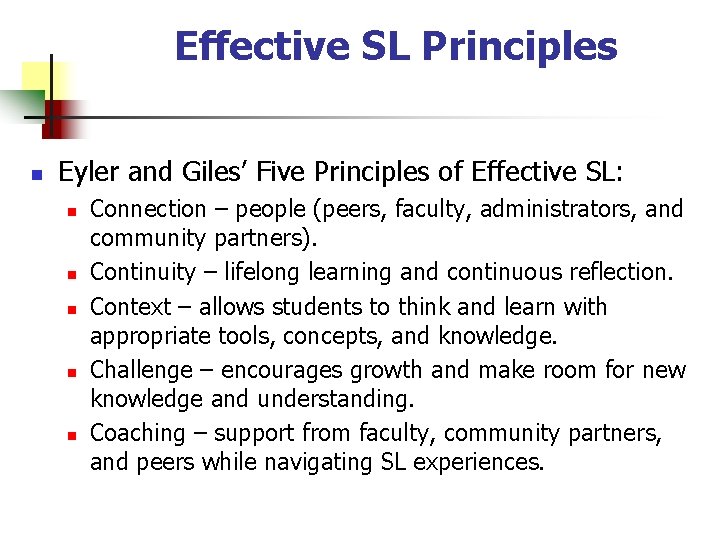 Effective SL Principles

Eyler and Giles' Five Principles of Effective SL:

Connection – people (peers, faculty, administrators, and community partners).

Continuity – lifelong learning and continuous reflection.

Context – allows students to think and learn with appropriate tools, concepts, and knowledge.

Challenge – encourages growth and make room for new knowledge and understanding.

Coaching – support from faculty, community partners, and peers while navigating SL experiences.